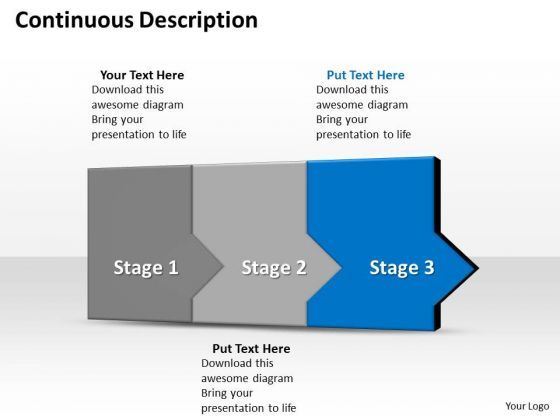 Continuous Description

Your Text Here
Download this awesome diagram Bring your presentation to life

Put Text Here
Download this awesome diagram Bring your presentation to life

Stage 1

Stage 2

Stage 3

Put Text Here
Download this awesome diagram Bring your presentation to life

Your Logo